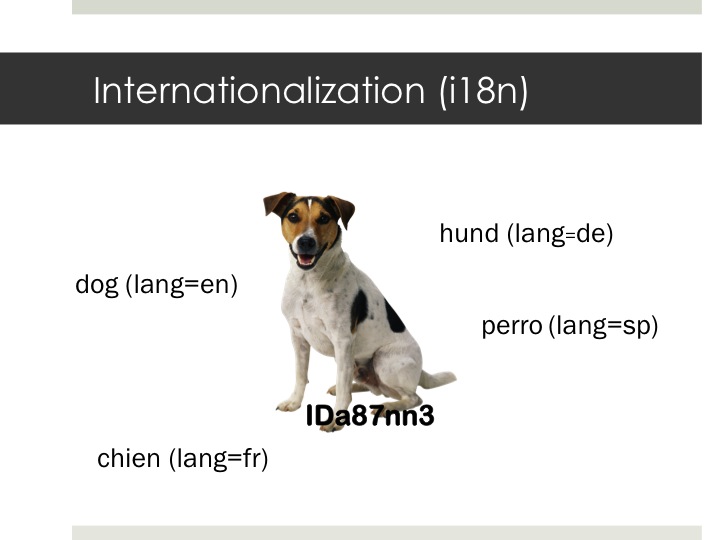 Internationalization (i18n)

hund (lang=de)

dog (lang=en)

perro (lang=sp)

IDa87nn3

chien (lang=fr)